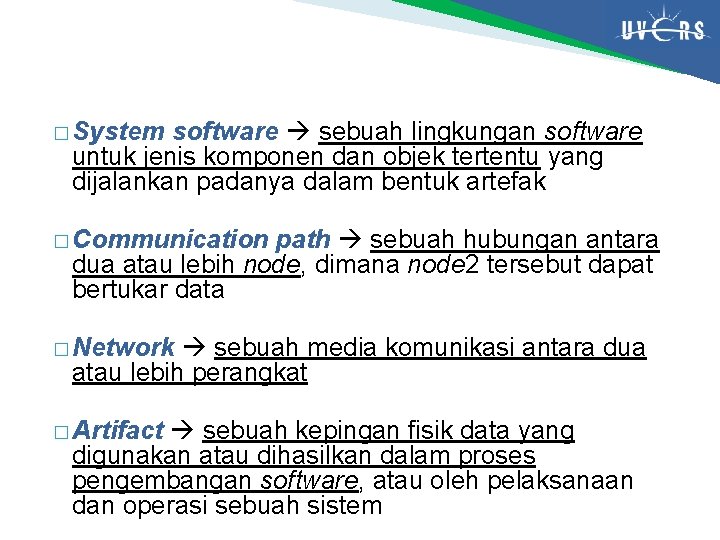 UVERS

□ System software → sebuah lingkungan software untuk jenis komponen dan objek tertentu yang dijalankan padanya dalam bentuk artefak

□ Communication path → sebuah hubungan antara dua atau lebih node, dimana node2 tersebut dapat bertukar data

□ Network → sebuah media komunikasi antara dua atau lebih perangkat

□ Artifact → sebuah kepingan fisik data yang digunakan atau dihasilkan dalam proses pengembangan software, atau oleh pelaksanaan dan operasi sebuah sistem